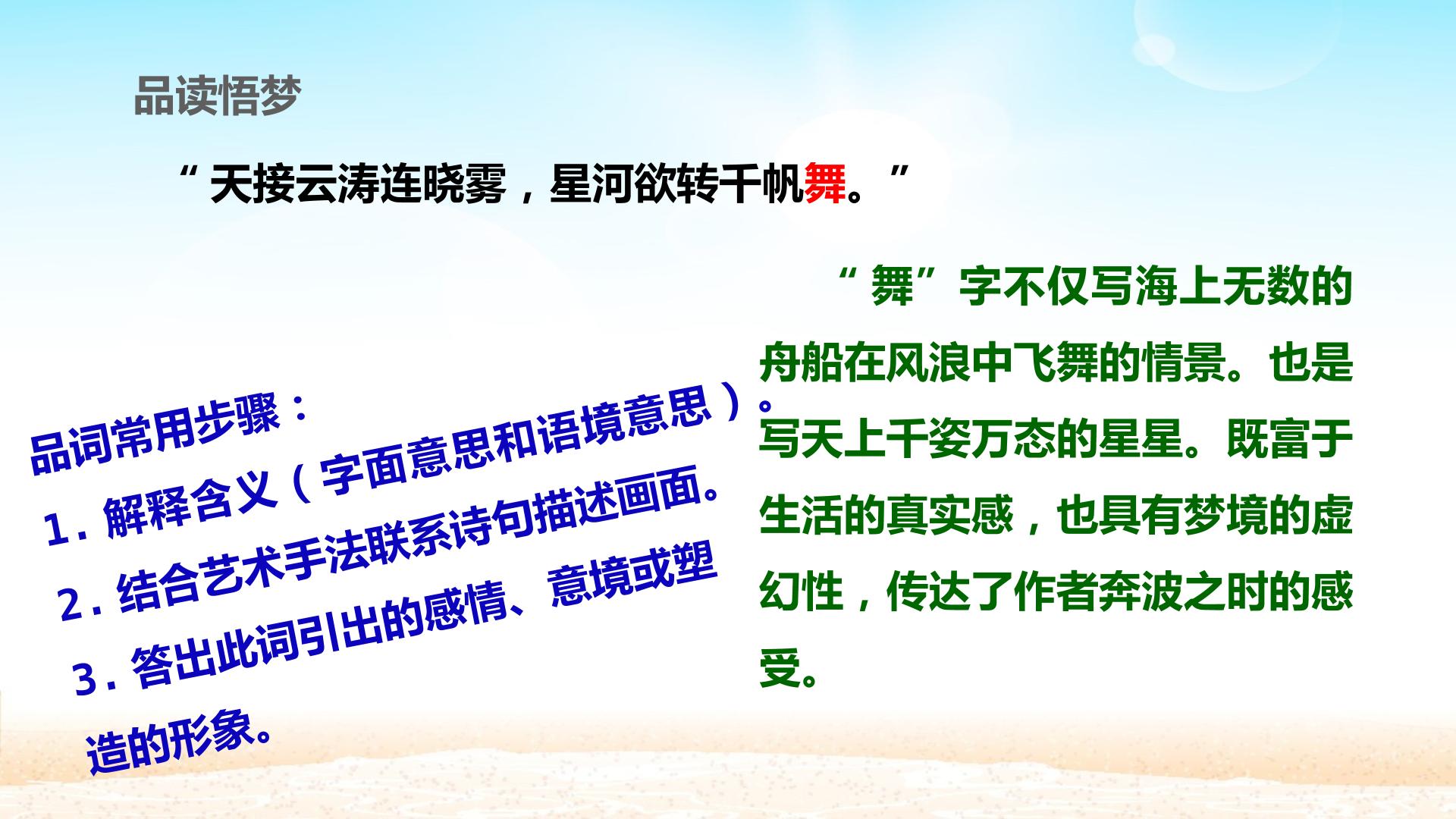 品读悟梦

“天接云涛连晓雾，星河欲转千帆舞。”

品词常用步骤：
1.解释含义（字面意思和语境意思）。
2.结合艺术手法联系诗句描述画面。
3.答出此词引出的感情、意境或塑造的形象。

“舞”字不仅写海上无数的舟船在风浪中飞舞的情景。也是写天上千姿万态的星星。既富于生活的真实感，也具有梦境的虚幻性，传达了作者奔波之时的感受。